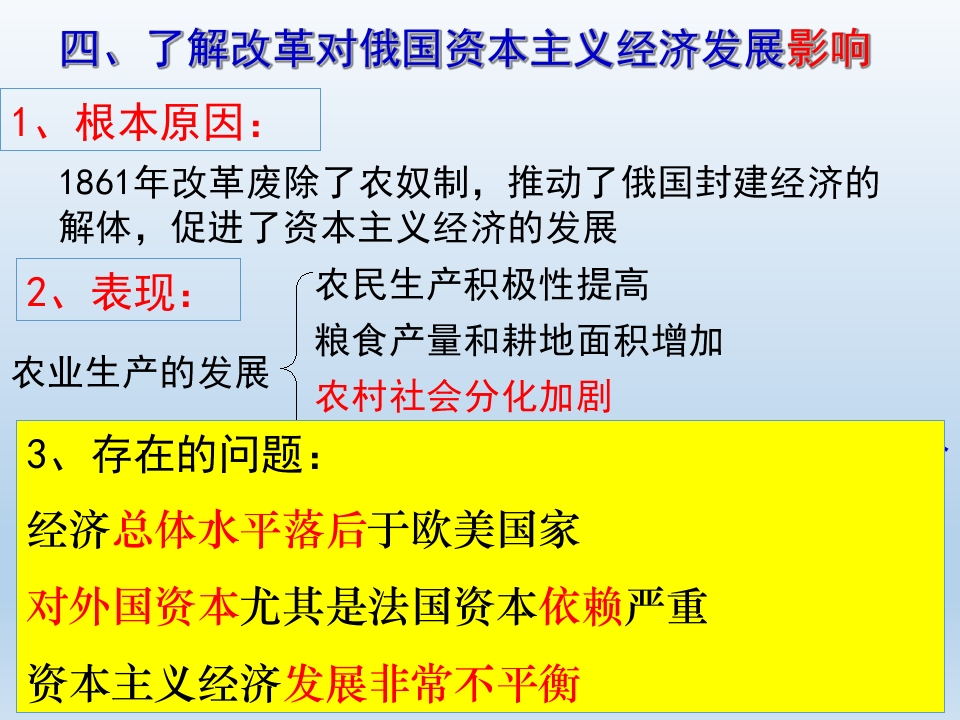 四、了解改革对俄国资本主义经济发展影响

1、根本原因：

1861年改革废除了农奴制，推动了俄国封建经济的解体，促进了资本主义经济的发展

2、表现：

农业生产的发展

农民生产积极性提高
粮食产量和耕地面积增加
农村社会分化加剧

3、存在的问题：

经济总体水平落后于欧美国家

对外国资本尤其是法国资本依赖严重

资本主义经济发展非常不平衡